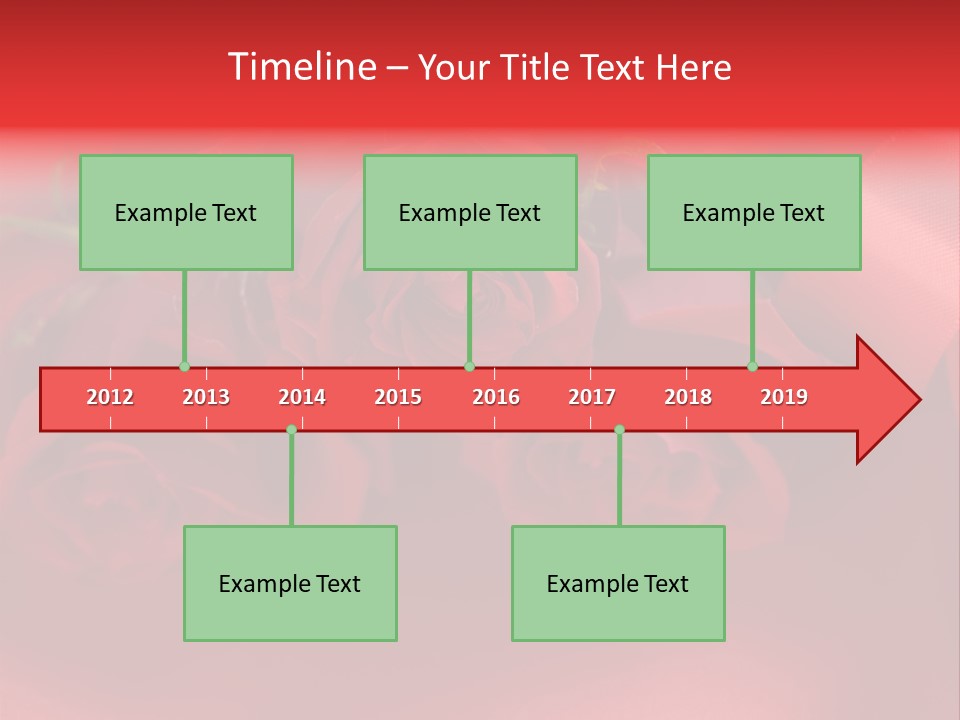 Timeline – Your Title Text Here

Example Text

Example Text

Example Text

2012 2013 2014 2015 2016 2017 2018 2019

Example Text

Example Text